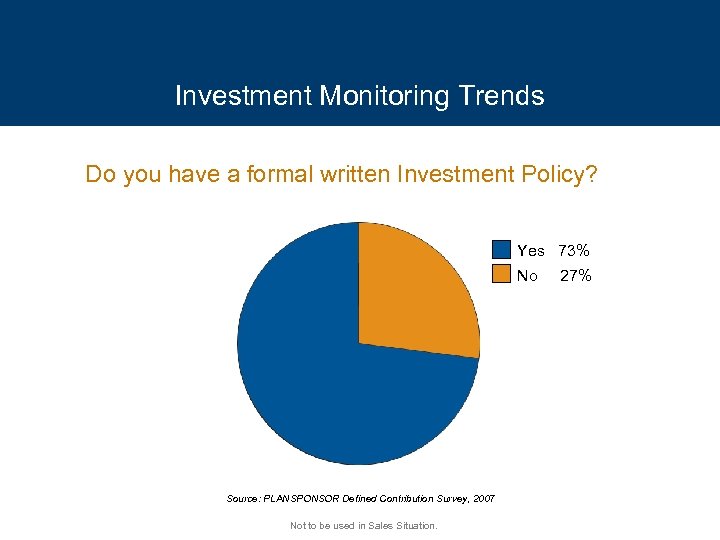 Investment Monitoring Trends

Do you have a formal written Investment Policy?

Yes 73%
No 27%

Source: PLANSPONSOR Defined Contribution Survey, 2007

Not to be used in Sales Situation.